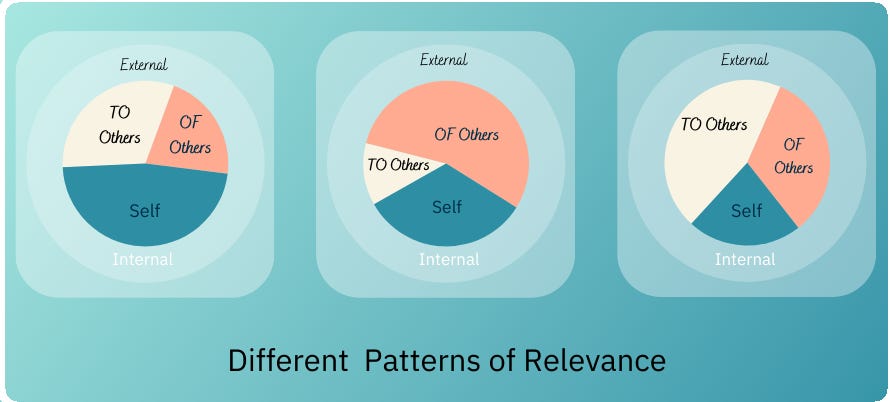 External

TO Others

OF Others

Self

Internal

External

OF Others

TO Others

Self

Internal

External

TO Others

OF Others

Self

Internal

Different Patterns of Relevance